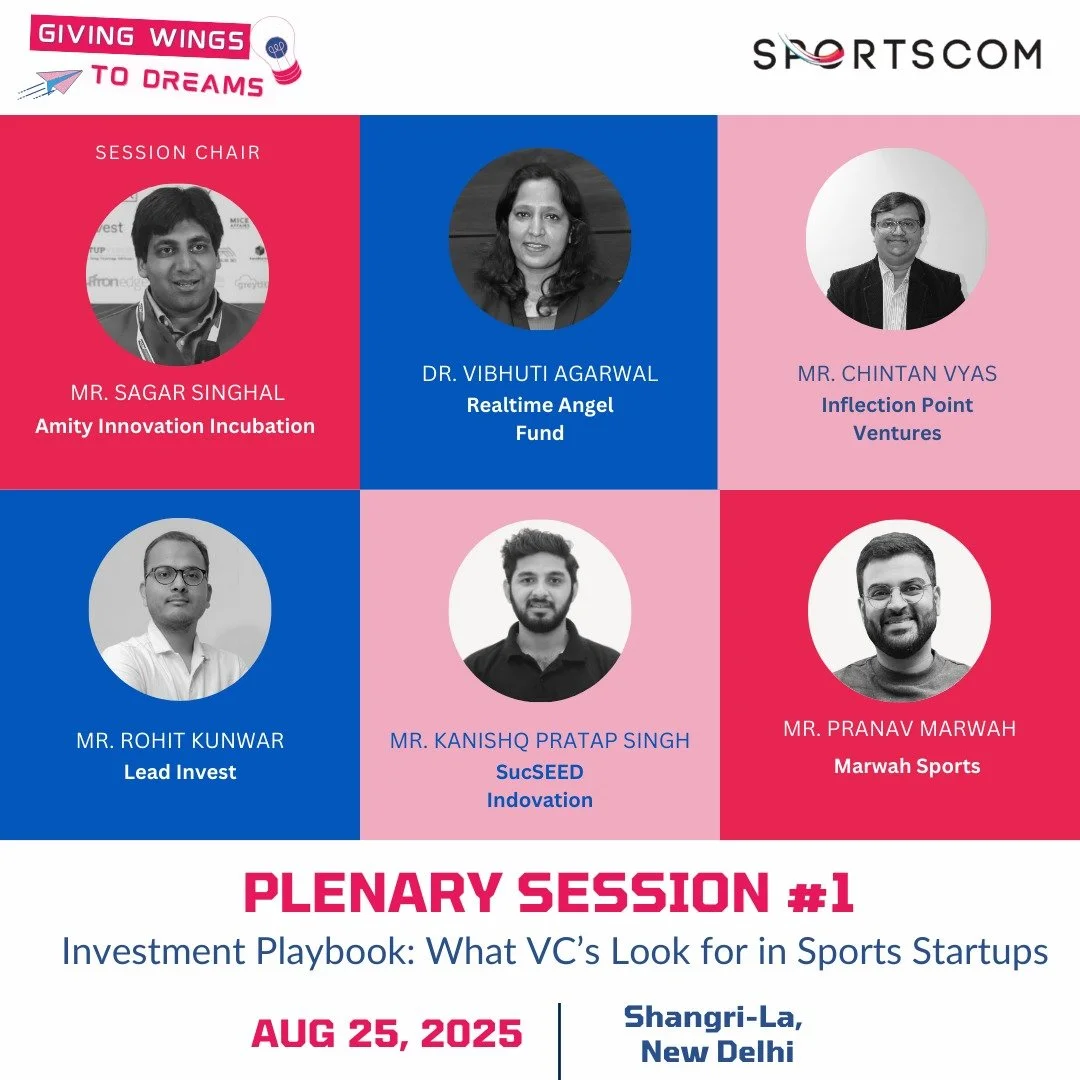 GIVING WINGS TO DREAMS

SPORTSCOM

SESSION CHAIR

MR. SAGAR SINGHAL
Amity Innovation Incubation

DR. VIBHUTI AGARWAL
Realtime Angel Fund

MR. CHINTAN VYAS
Inflection Point Ventures

MR. ROHIT KUNWAR
Lead Invest

MR. KANISHQ PRATAP SINGH
SucSEED Indovation

MR. PRANAV MARWAH
Marwah Sports

PLENARY SESSION #1
Investment Playbook: What VC's Look for in Sports Startups

AUG 25, 2025

Shangri-La, New Delhi